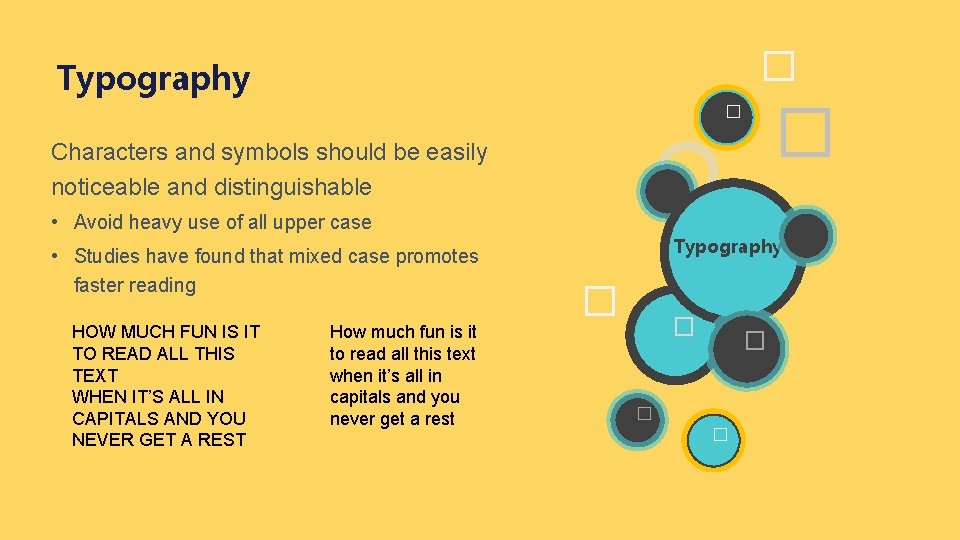 Typography

Characters and symbols should be easily noticeable and distinguishable

• Avoid heavy use of all upper case

• Studies have found that mixed case promotes faster reading

HOW MUCH FUN IS IT TO READ ALL THIS TEXT
WHEN IT'S ALL IN CAPITALS AND YOU NEVER GET A REST

How much fun is it to read all this text when it's all in capitals and you never get a rest

Typography